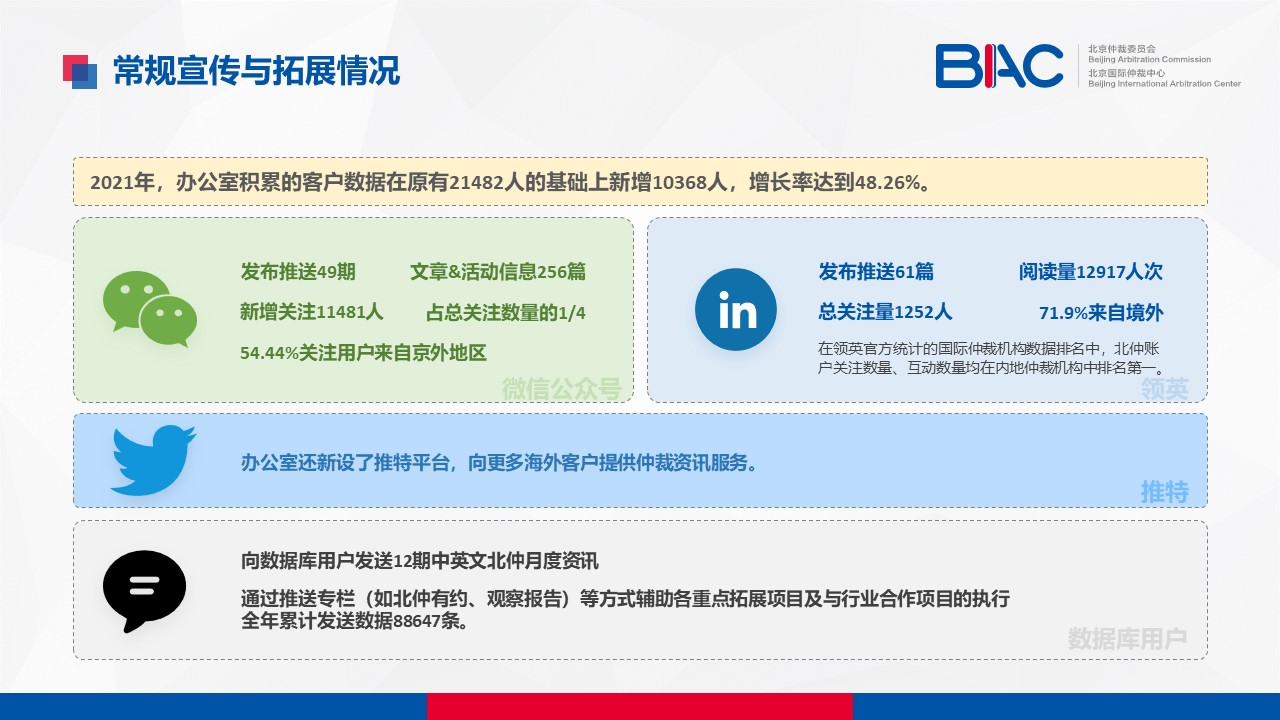 常规宣传与拓展情况

BIAC 北京仲裁委员会 Beijing Arbitration Commission 北京国际仲裁中心 Beijing International Arbitration Center

2021年，办公室积累的客户数据在原有21482人的基础上新增10368人，增长率达到48.26%。

发布推送49期 文章&活动信息256篇
新增关注11481人 占总关注数量的1/4
54.44%关注用户来自京外地区
微信公众号

in

发布推送61篇 阅读量12917人次
总关注量1252人 71.9%来自境外
在领英官方统计的国际仲裁机构数据排名中，北仲账户关注数量、互动数量均在内地仲裁机构中排名第一。
领英

办公室还新设了推特平台，向更多海外客户提供仲裁资讯服务。
推特

向数据库用户发送12期中英文北仲月度资讯
通过推送专栏（如北仲有约、观察报告）等方式辅助各重点拓展项目及与行业合作项目的执行
全年累计发送数据88647条。
数据库用户